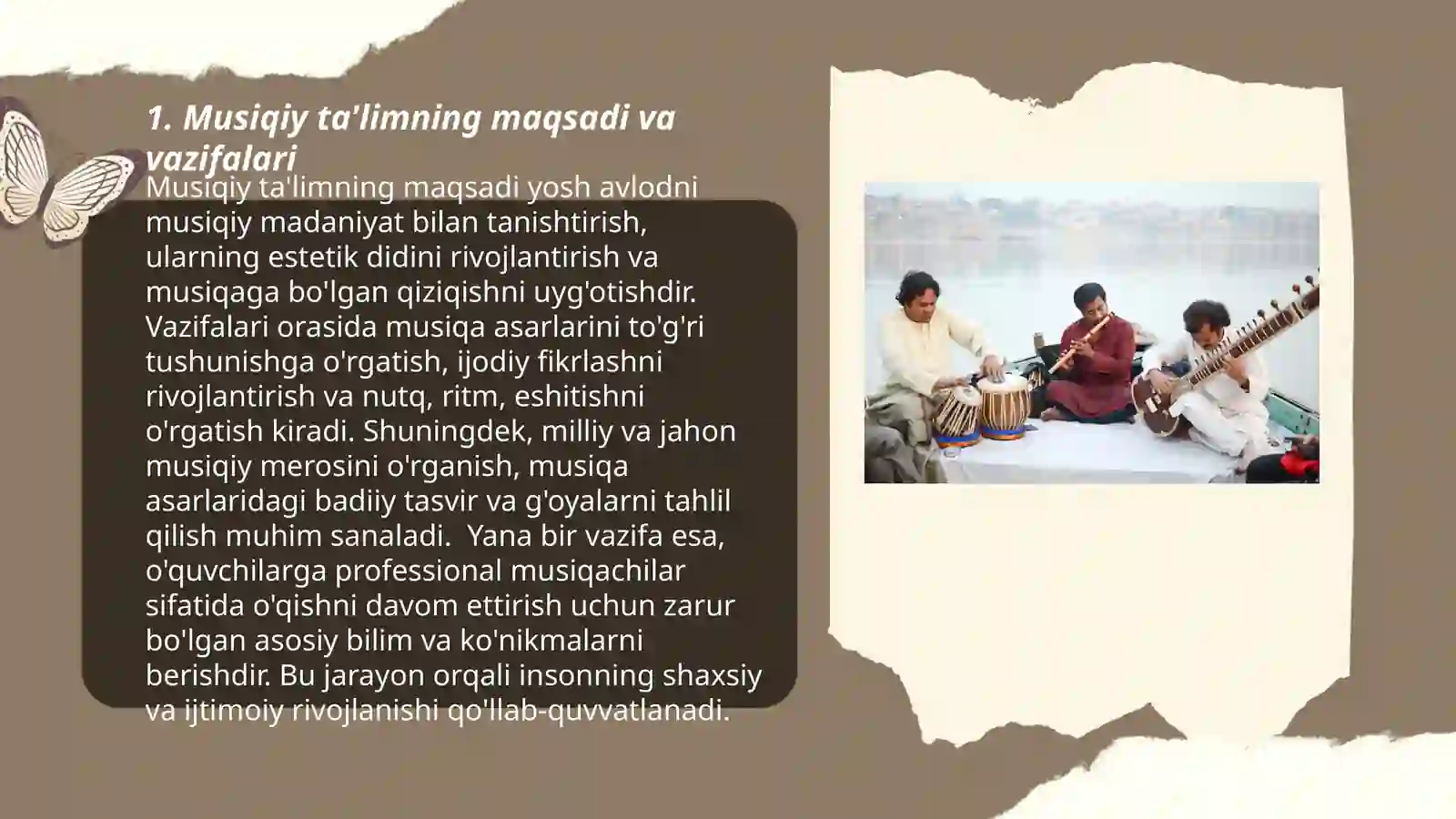 1. Musiqiy ta'limning maqsadi va vazifalari

Musiqiy ta'limning maqsadi yosh avlodni musiqiy madaniyat bilan tanishtirish, ularning estetik didini rivojlantirish va musiqaga bo'lgan qiziqishni uyg'otishdir. Vazifalari orasida musiqa asarlarini to'g'ri tushunishga o'rgatish, ijodiy fikrlashni rivojlantirish va nutq, ritm, eshitishni o'rgatish kiradi. Shuningdek, milliy va jahon musiqiy merosini o'rganish, musiqa asarlaridagi badiiy tasvir va g'oyalarni tahlil qilish muhim sanaladi. Yana bir vazifa esa, o'quvchilarga professional musiqachilar sifatida o'qishni davom ettirish uchun zarur bo'lgan asosiy bilim va ko'nikmalarni berishdir. Bu jarayon orqali insonning shaxsiy va ijtimoiy rivojlanishi qo'llab-quvvatlanadi.